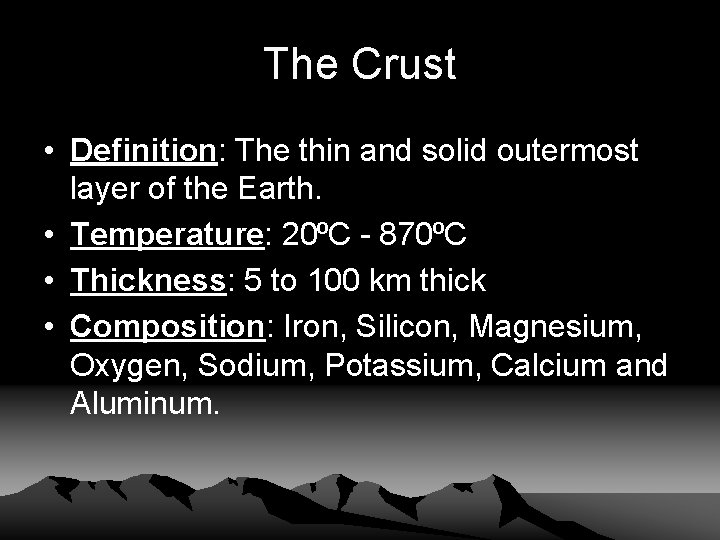 The Crust

• Definition: The thin and solid outermost layer of the Earth.
• Temperature: 20ºC - 870ºC
• Thickness: 5 to 100 km thick
• Composition: Iron, Silicon, Magnesium, Oxygen, Sodium, Potassium, Calcium and Aluminum.